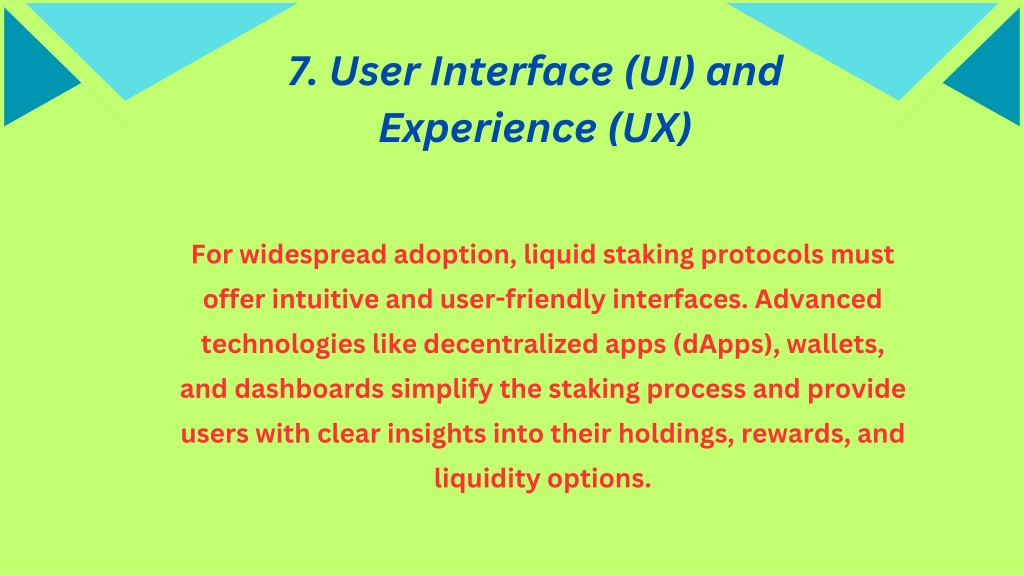 7. User Interface (UI) and Experience (UX)

For widespread adoption, liquid staking protocols must offer intuitive and user-friendly interfaces. Advanced technologies like decentralized apps (dApps), wallets, and dashboards simplify the staking process and provide users with clear insights into their holdings, rewards, and liquidity options.